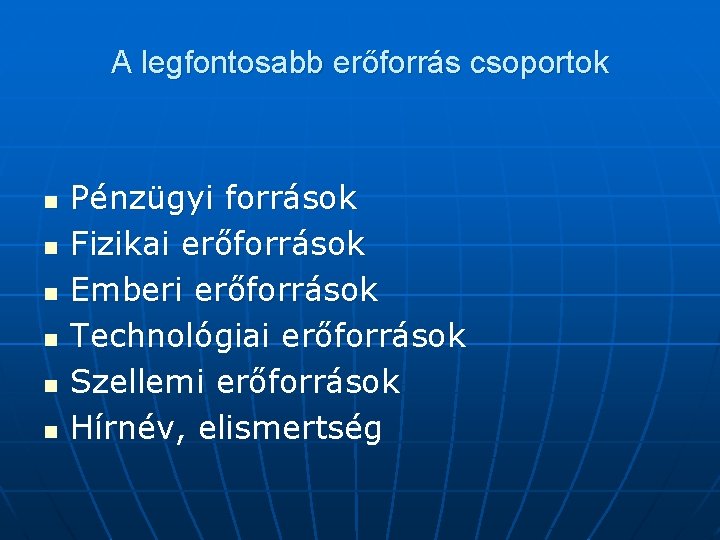 A legfontosabb erőforrás csoportok

- Pénzügyi források
- Fizikai erőforrások
- Emberi erőforrások
- Technológiai erőforrások
- Szellemi erőforrások
- Hírnév, elismertség